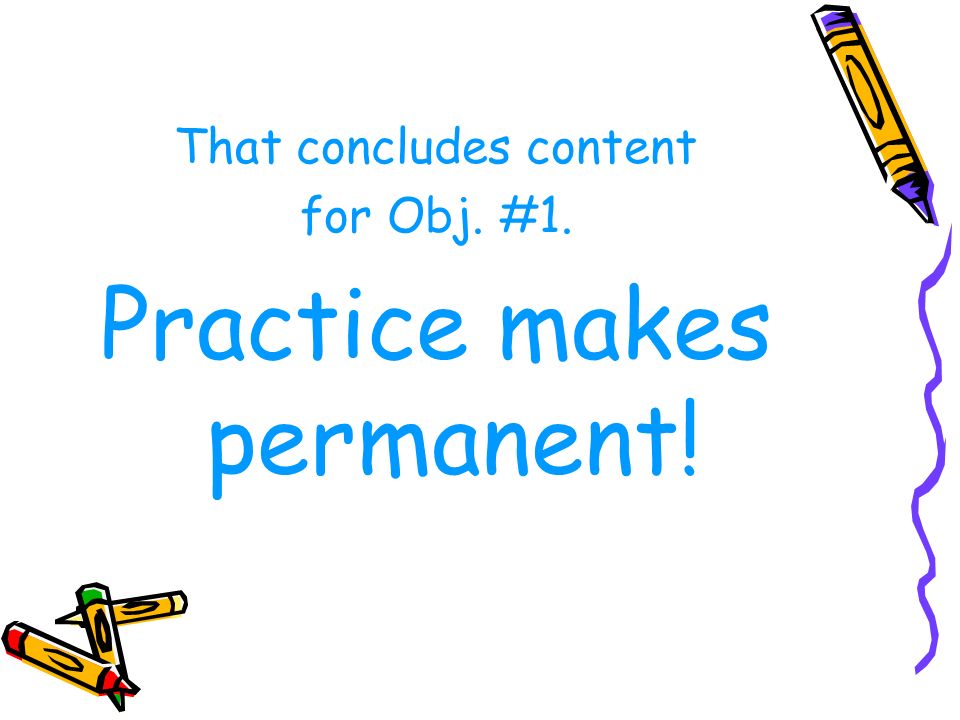 That concludes content for Obj. #1.

Practice makes permanent!